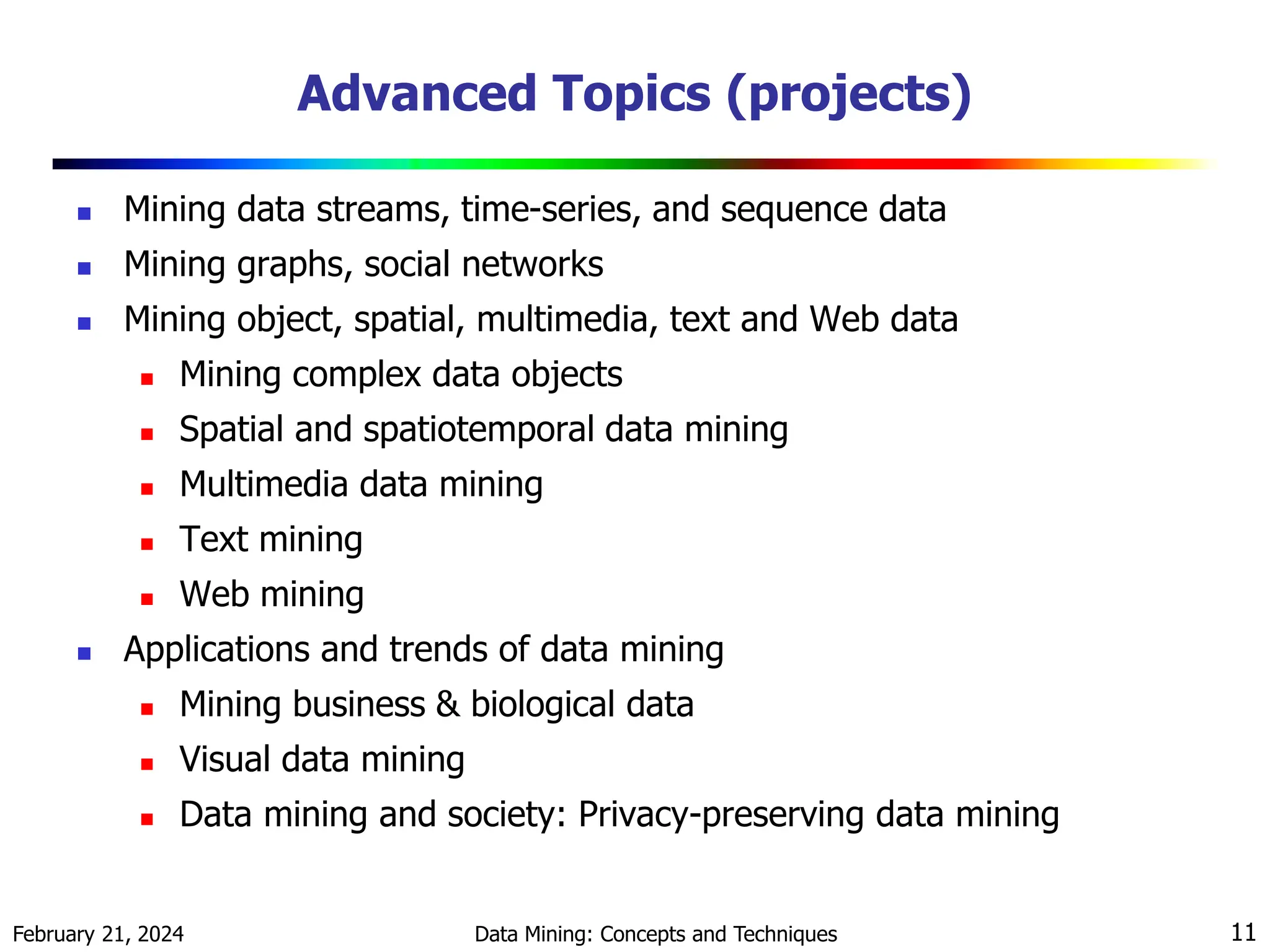 Advanced Topics (projects)

- Mining data streams, time-series, and sequence data
- Mining graphs, social networks
- Mining object, spatial, multimedia, text and Web data
  - Mining complex data objects
  - Spatial and spatiotemporal data mining
  - Multimedia data mining
  - Text mining
  - Web mining
- Applications and trends of data mining
  - Mining business & biological data
  - Visual data mining
  - Data mining and society: Privacy-preserving data mining

February 21, 2024 Data Mining: Concepts and Techniques 11